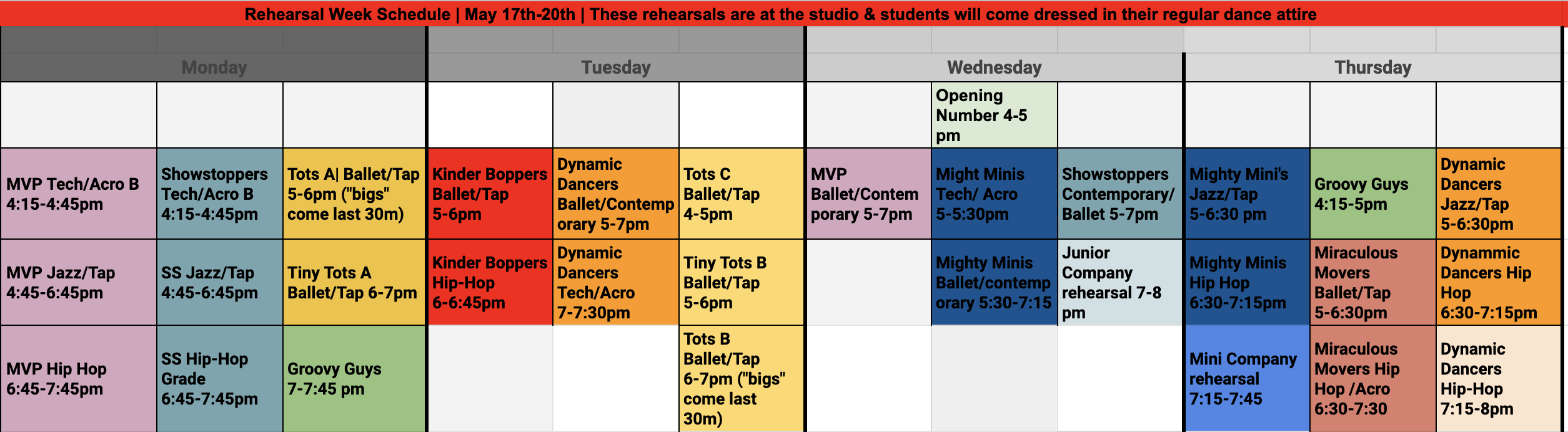 Rehearsal Week Schedule | May 17th-20th | These rehearsals are at the studio & students will come dressed in their regular dance attire

| Monday | | | Tuesday | | | Wednesday | | | Thursday | | |
|---|---|---|---|---|---|---|---|---|---|---|---|
| | | | | | | | Opening Number 4-5 pm | | | | |
| MVP Tech/Acro B 4:15-4:45pm | Showstoppers Tech/Acro B 4:15-4:45pm | Tots A\| Ballet/Tap 5-6pm ("bigs" come last 30m) | Kinder Boppers Ballet/Tap 5-6pm | Dynamic Dancers Ballet/Contemporary 5-7pm | Tots C Ballet/Tap 4-5pm | MVP Ballet/Contemporary 5-7pm | Might Minis Tech/ Acro 5-5:30pm | Showstoppers Contemporary/ Ballet 5-7pm | Mighty Mini's Jazz/Tap 5-6:30 pm | Groovy Guys 4:15-5pm | Dynamic Dancers Jazz/Tap 5-6:30pm |
| MVP Jazz/Tap 4:45-6:45pm | SS Jazz/Tap 4:45-6:45pm | Tiny Tots A Ballet/Tap 6-7pm | Kinder Boppers Hip-Hop 6-6:45pm | Dynamic Dancers Tech/Acro 7-7:30pm | Tiny Tots B Ballet/Tap 5-6pm | | Mighty Minis Ballet/contemporary 5:30-7:15 | Junior Company rehearsal 7-8 pm | Mighty Minis Hip Hop 6:30-7:15pm | Miraculous Movers Ballet/Tap 5-6:30pm | Dynammic Dancers Hip Hop 6:30-7:15pm |
| MVP Hip Hop 6:45-7:45pm | SS Hip-Hop Grade 6:45-7:45pm | Groovy Guys 7-7:45 pm | | | Tots B Ballet/Tap 6-7pm ("bigs" come last 30m) | | | | Mini Company rehearsal 7:15-7:45 | Miraculous Movers Hip Hop /Acro 6:30-7:30 | Dynamic Dancers Hip-Hop 7:15-8pm |